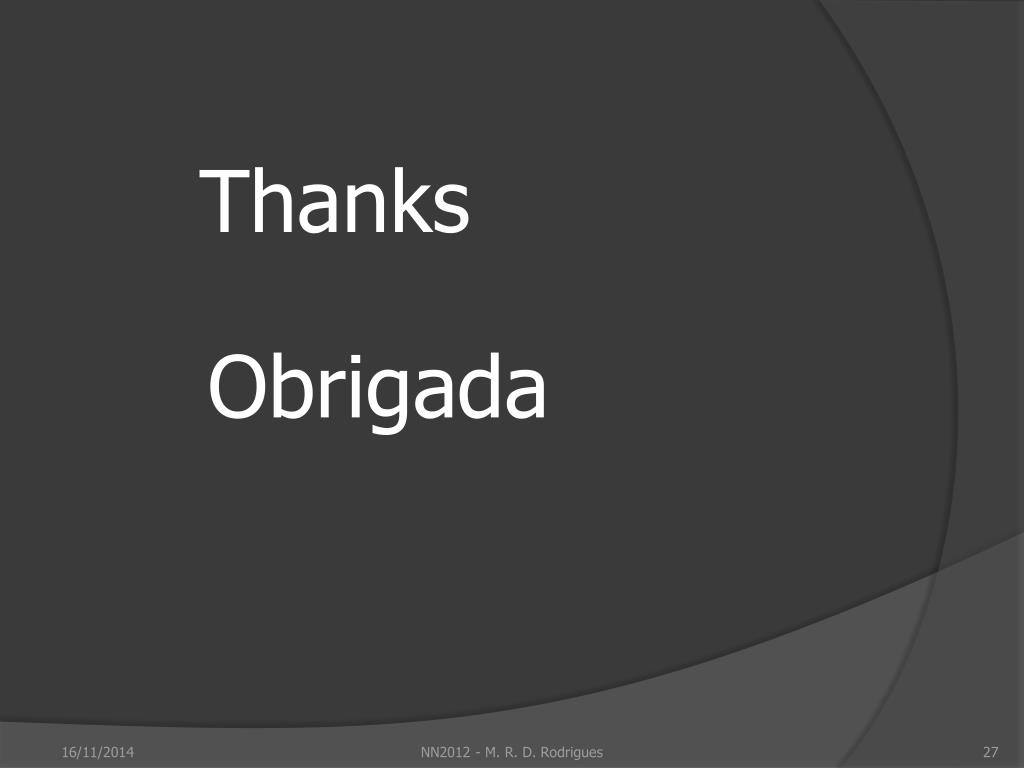 Thanks

Obrigada

16/11/2014

NN2012 - M. R. D. Rodrigues

27